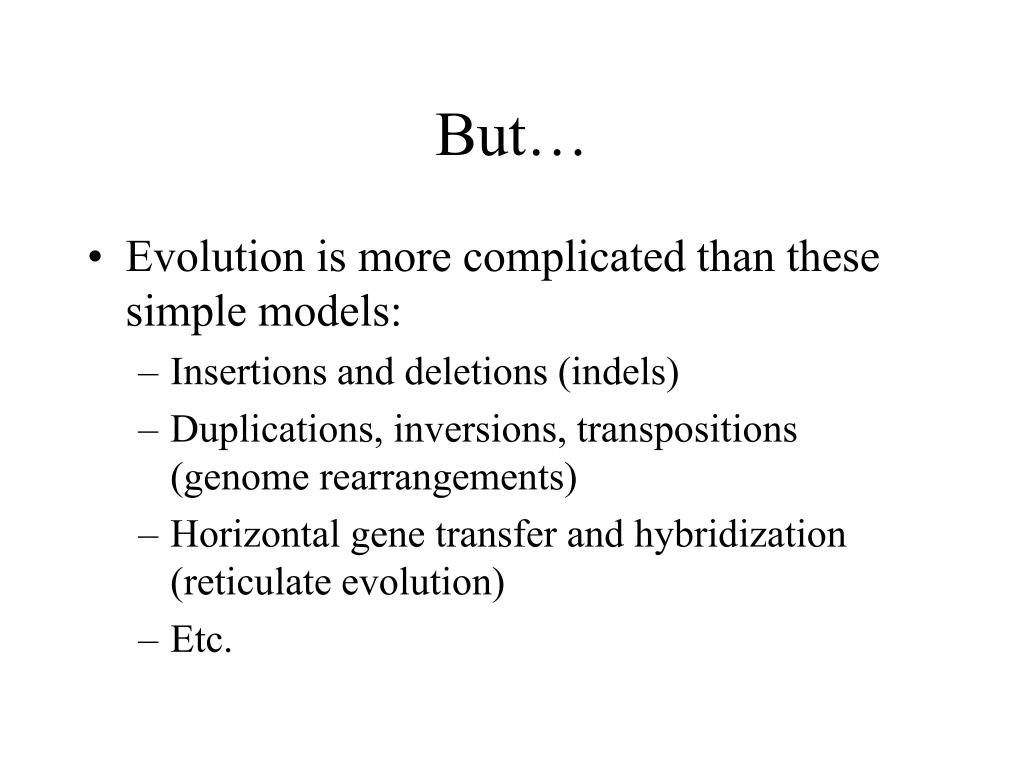 But…

• Evolution is more complicated than these simple models:
– Insertions and deletions (indels)
– Duplications, inversions, transpositions (genome rearrangements)
– Horizontal gene transfer and hybridization (reticulate evolution)
– Etc.